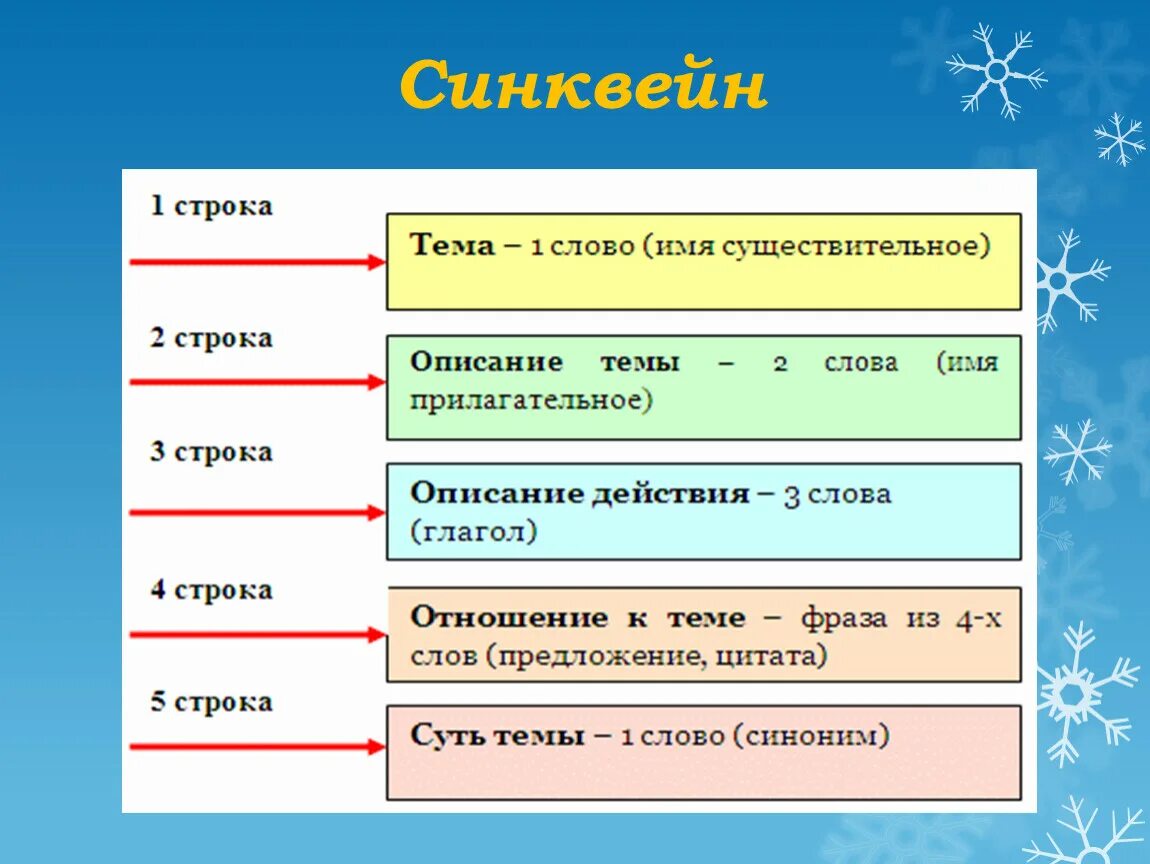 Синквейн

1 строка

Тема – 1 слово (имя существительное)

2 строка

Описание темы – 2 слова (имя прилагательное)

3 строка

Описание действия – 3 слова (глагол)

4 строка

Отношение к теме – фраза из 4-х слов (предложение, цитата)

5 строка

Суть темы – 1 слово (синоним)